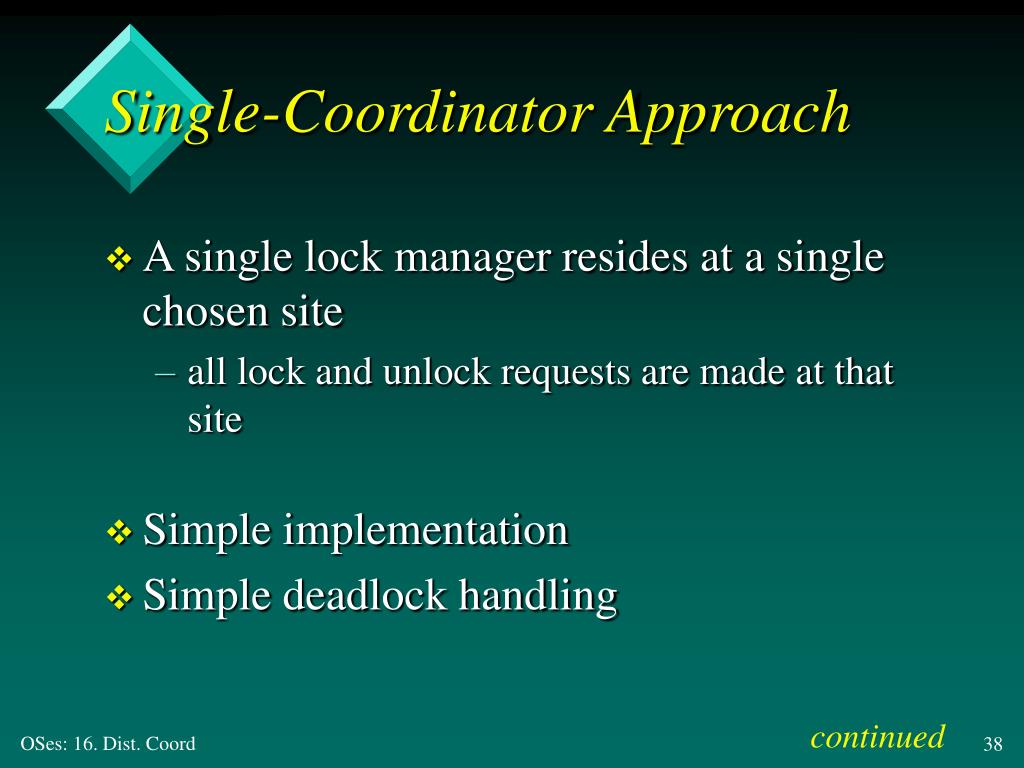 Single-Coordinator Approach

❖ A single lock manager resides at a single chosen site

– all lock and unlock requests are made at that site

❖ Simple implementation

❖ Simple deadlock handling

continued

OSes: 16. Dist. Coord

38